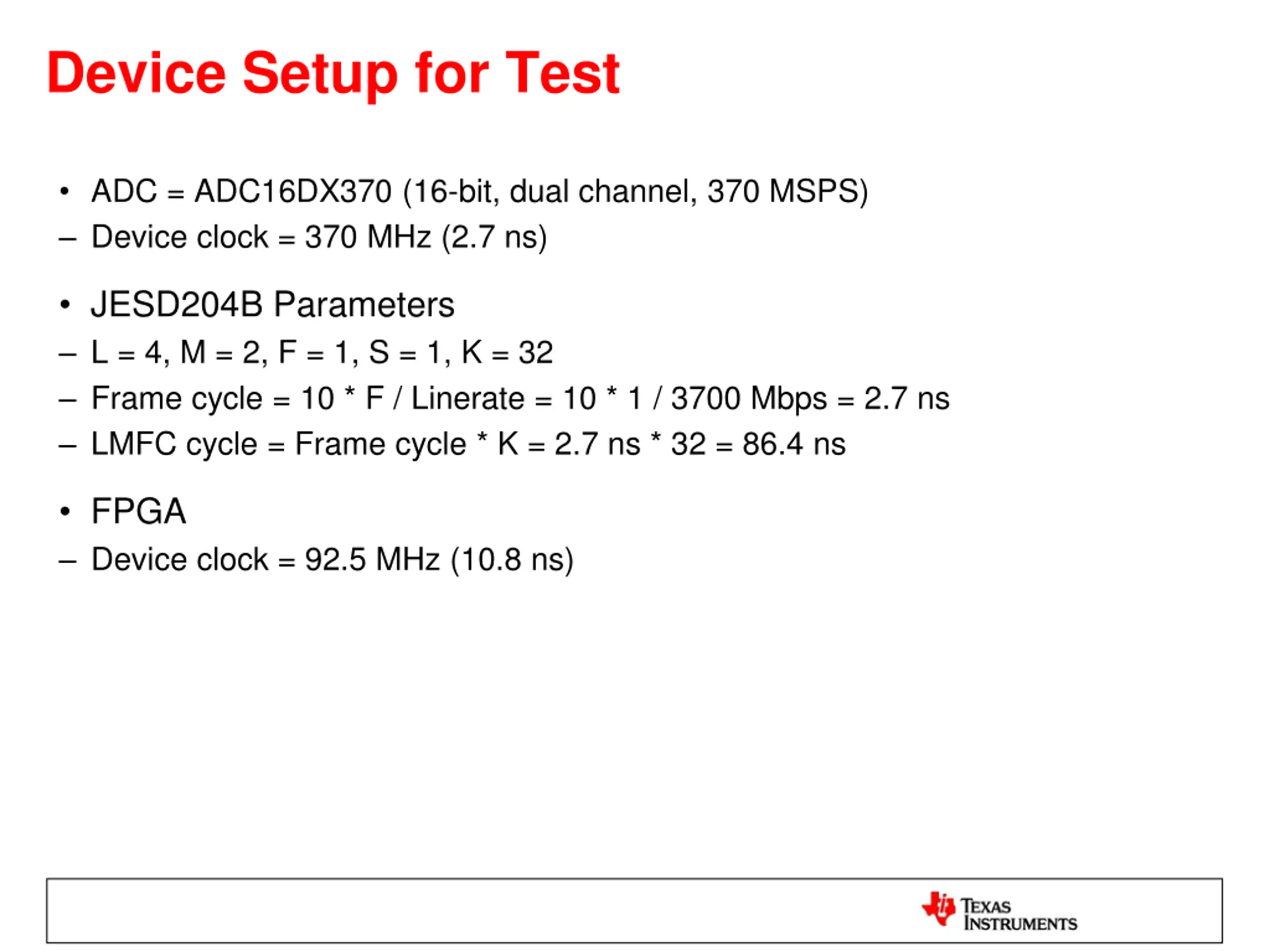 Device Setup for Test

• ADC = ADC16DX370 (16-bit, dual channel, 370 MSPS)
– Device clock = 370 MHz (2.7 ns)

• JESD204B Parameters
– L = 4, M = 2, F = 1, S = 1, K = 32
– Frame cycle = 10 * F / Linerate = 10 * 1 / 3700 Mbps = 2.7 ns
– LMFC cycle = Frame cycle * K = 2.7 ns * 32 = 86.4 ns

• FPGA
– Device clock = 92.5 MHz (10.8 ns)

TEXAS INSTRUMENTS